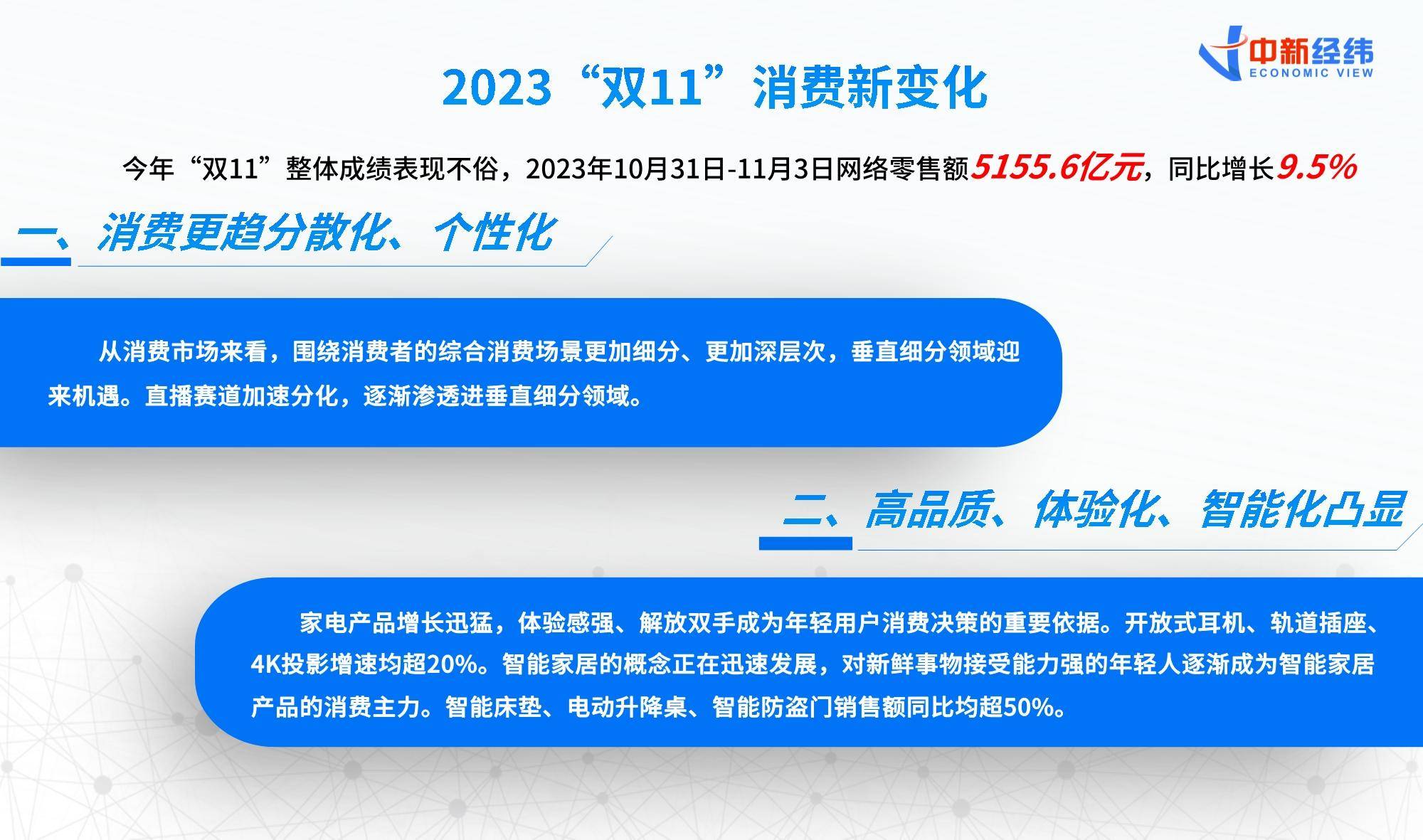 中新经纬
ECONOMIC VIEW

2023“双11”消费新变化

今年“双11”整体成绩表现不俗，2023年10月31日-11月3日网络零售额5155.6亿元，同比增长9.5%

一、消费更趋分散化、个性化

从消费市场来看，围绕消费者的综合消费场景更加细分、更加深层次，垂直细分领域迎来机遇。直播赛道加速分化，逐渐渗透进垂直细分领域。

二、高品质、体验化、智能化凸显

家电产品增长迅猛，体验感强、解放双手成为年轻用户消费决策的重要依据。开放式耳机、轨道插座、4K投影增速均超20%。智能家居的概念正在迅速发展，对新鲜事物接受能力强的年轻人逐渐成为智能家居产品的消费主力。智能床垫、电动升降桌、智能防盗门销售额同比均超50%。